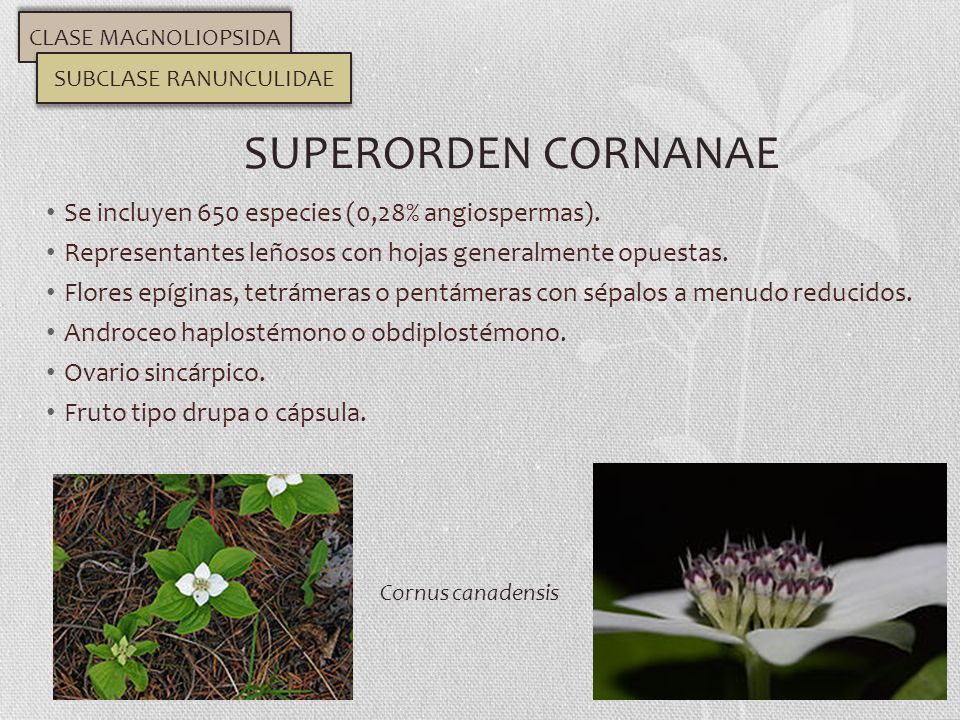 CLASE MAGNOLIOPSIDA

SUBCLASE RANUNCULIDAE

SUPERORDEN CORNANAE

• Se incluyen 650 especies (0,28% angiospermas).
• Representantes leñosos con hojas generalmente opuestas.
• Flores epíginas, tetrámeras o pentámeras con sépalos a menudo reducidos.
• Androceo haplostémono o obdiplostémono.
• Ovario sincárpico.
• Fruto tipo drupa o cápsula.

Cornus canadensis